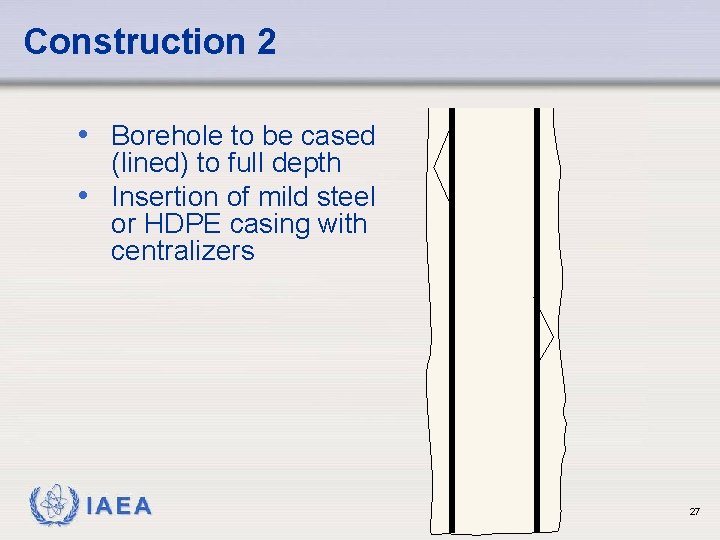 Construction 2

• Borehole to be cased (lined) to full depth
• Insertion of mild steel or HDPE casing with centralizers

IAEA

27